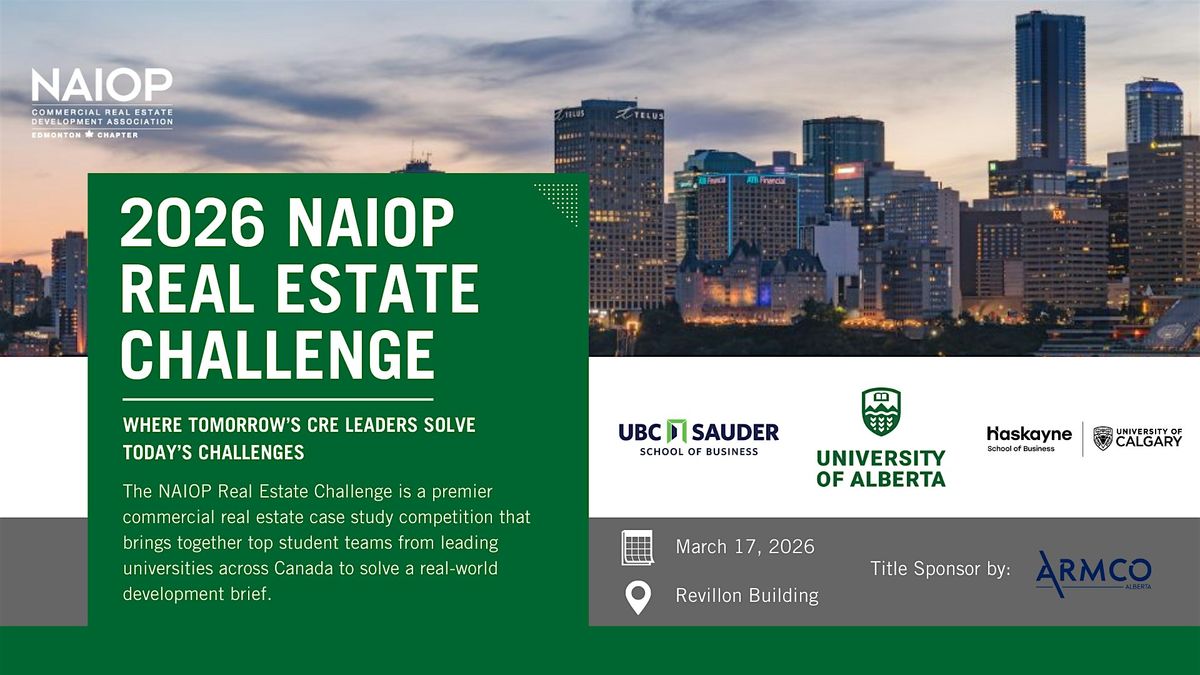 NAIOP
COMMERCIAL REAL ESTATE DEVELOPMENT ASSOCIATION
EDMONTON CHAPTER

TELUS TELUS

ATB Financial ATB Financial

2026 NAIOP REAL ESTATE CHALLENGE

WHERE TOMORROW'S CRE LEADERS SOLVE TODAY'S CHALLENGES

The NAIOP Real Estate Challenge is a premier commercial real estate case study competition that brings together top student teams from leading universities across Canada to solve a real-world development brief.

UBC SAUDER
SCHOOL OF BUSINESS

UNIVERSITY OF ALBERTA

Haskayne
School of Business

UNIVERSITY OF CALGARY

March 17, 2026

Revillon Building

Title Sponsor by:

ARMCO
ALBERTA